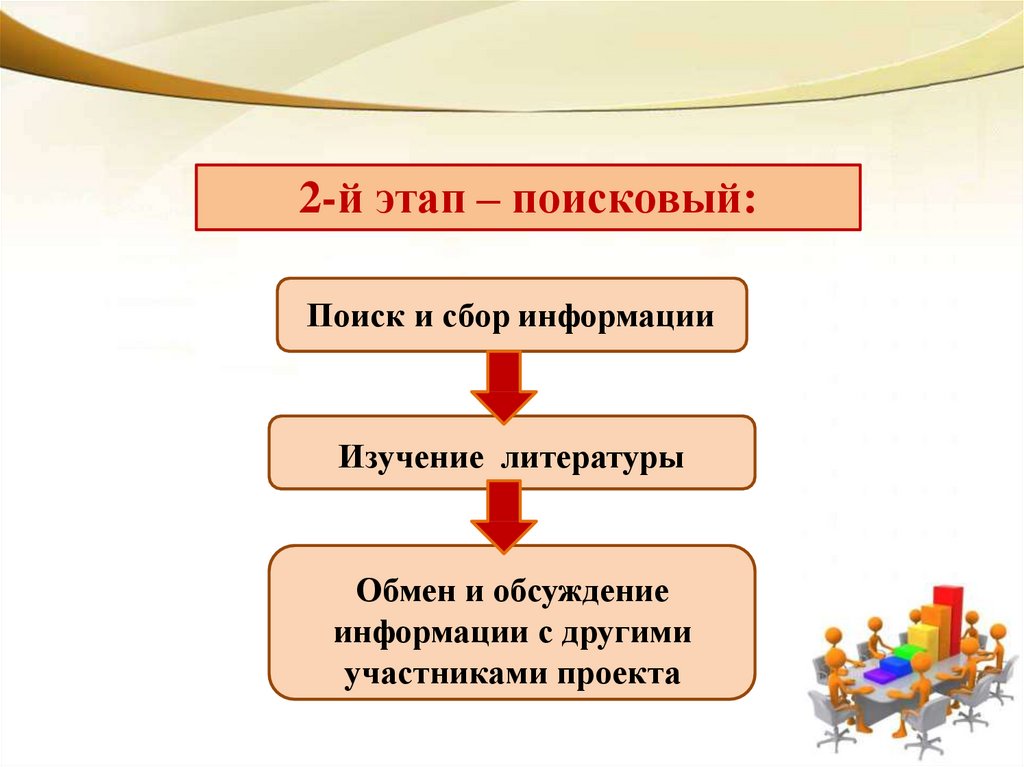 2-й этап – поисковый:

Поиск и сбор информации

Изучение литературы

Обмен и обсуждение информации с другими участниками проекта